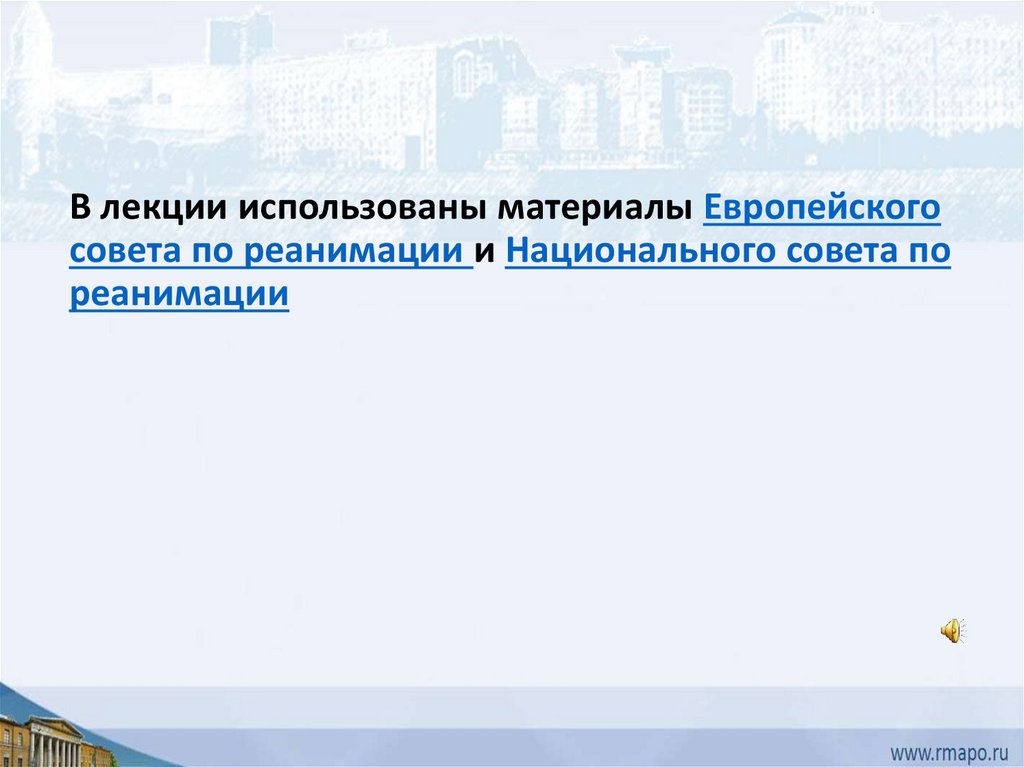 В лекции использованы материалы Европейского совета по реанимации и Национального совета по реанимации

www.rmapo.ru